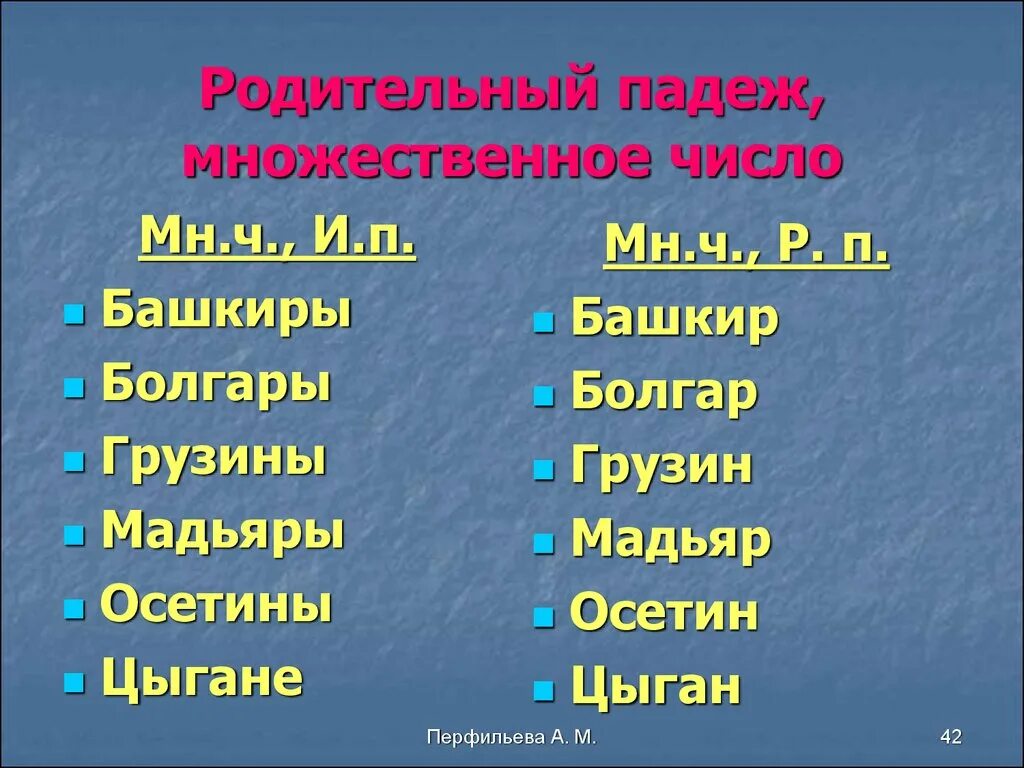 Родительный падеж, множественное число

Мн.ч., И.п.
- Башкиры
- Болгары
- Грузины
- Мадьяры
- Осетины
- Цыгане

Мн.ч., Р. п.
- Башкир
- Болгар
- Грузин
- Мадьяр
- Осетин
- Цыган

Перфильева А. М.

42